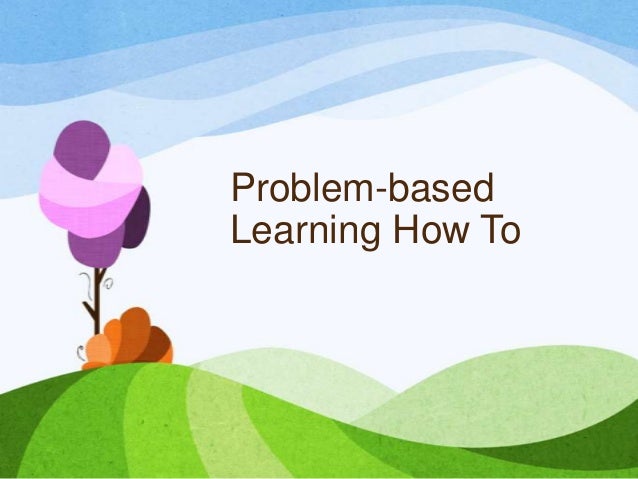 Problem-based Learning How To